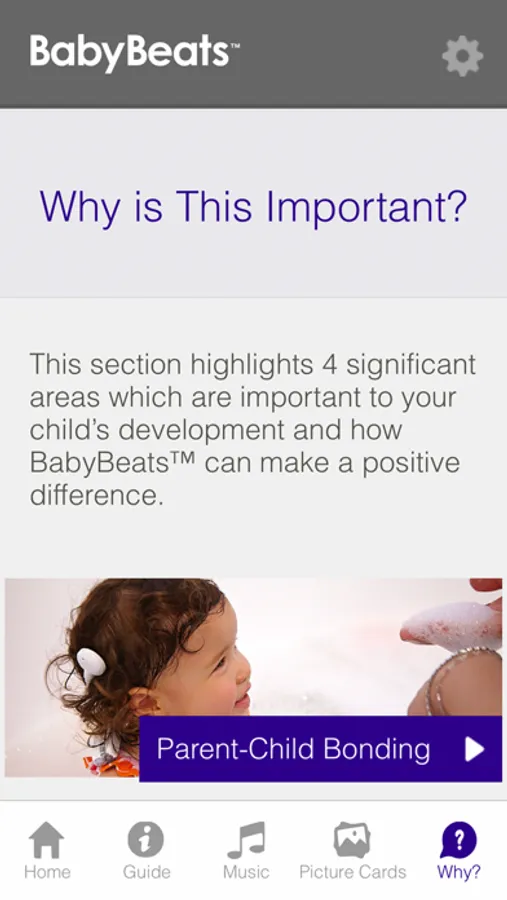 BabyBeats™

Why is This Important?

This section highlights 4 significant areas which are important to your child's development and how BabyBeats™ can make a positive difference.

Parent-Child Bonding

Home Guide Music Picture Cards Why?